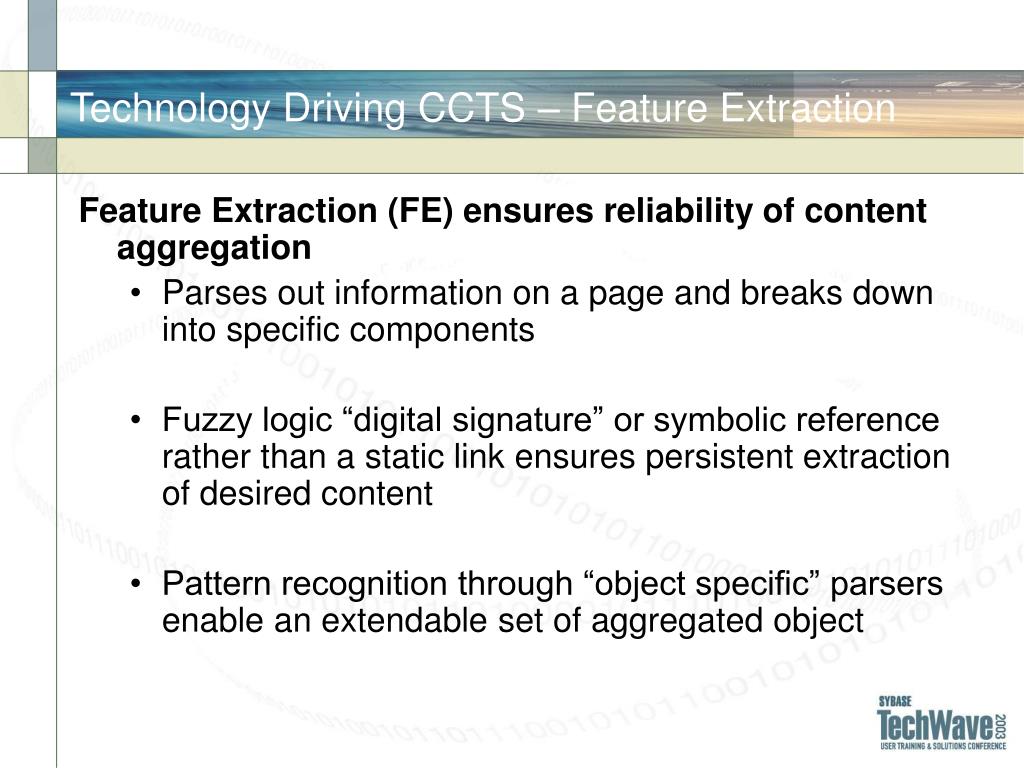 Technology Driving CCTS – Feature Extraction

Feature Extraction (FE) ensures reliability of content aggregation

• Parses out information on a page and breaks down into specific components

• Fuzzy logic “digital signature” or symbolic reference rather than a static link ensures persistent extraction of desired content

• Pattern recognition through “object specific” parsers enable an extendable set of aggregated object

SYBASE
TechWave 2003
USER TRAINING & SOLUTIONS CONFERENCE